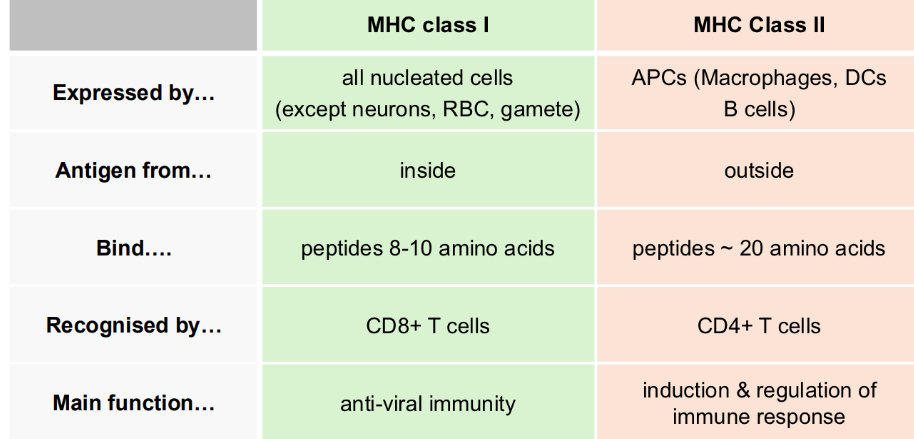 | | MHC class I | MHC Class II |
|---|---|---|
| Expressed by… | all nucleated cells (except neurons, RBC, gamete) | APCs (Macrophages, DCs B cells) |
| Antigen from… | inside | outside |
| Bind…. | peptides 8-10 amino acids | peptides ~ 20 amino acids |
| Recognised by… | CD8+ T cells | CD4+ T cells |
| Main function… | anti-viral immunity | induction & regulation of immune response |